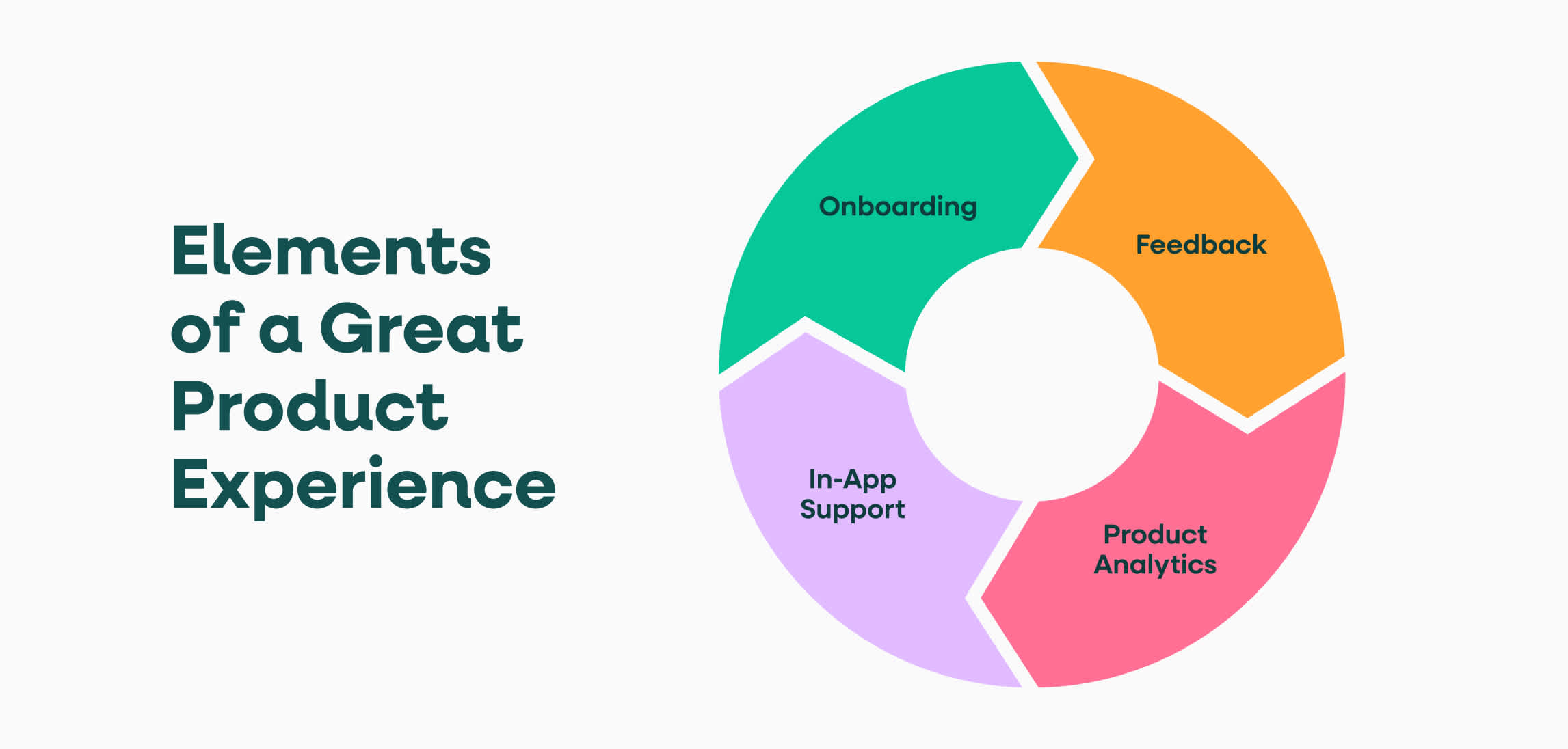 Elements of a Great Product Experience

Onboarding

Feedback

Product Analytics

In-App Support